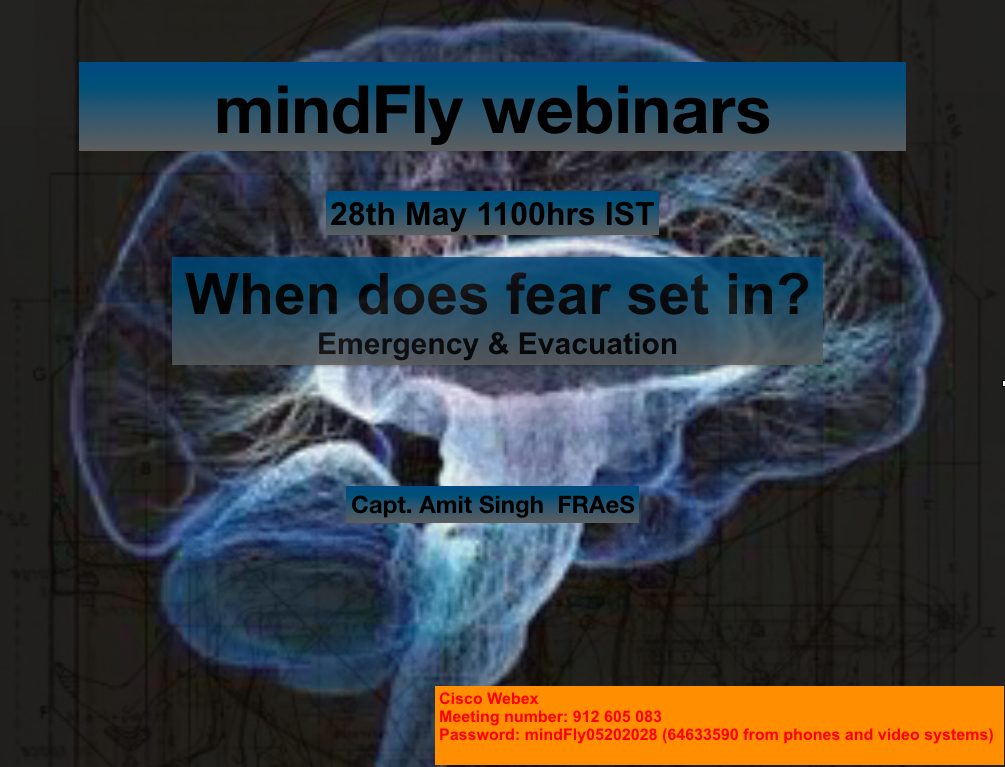 mindFly webinars

28th May 1100hrs IST

When does fear set in?
Emergency & Evacuation

Capt. Amit Singh FRAeS

Cisco Webex
Meeting number: 912 605 083
Password: mindFly05202028 (64633590 from phones and video systems)